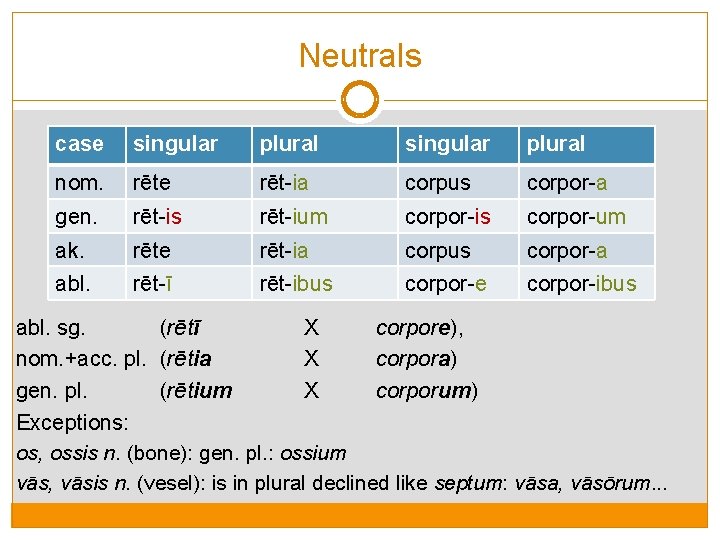 Neutrals

| case | singular | plural | singular | plural |
|---|---|---|---|---|
| nom. | rēte | rēt-ia | corpus | corpor-a |
| gen. | rēt-is | rēt-ium | corpor-is | corpor-um |
| ak. | rēte | rēt-ia | corpus | corpor-a |
| abl. | rēt-ī | rēt-ibus | corpor-e | corpor-ibus |

abl. sg. (rētī X corpore),
nom.+acc. pl. (rētia X corpora)
gen. pl. (rētium X corporum)
Exceptions:
os, ossis n. (bone): gen. pl.: ossium
vās, vāsis n. (vesel): is in plural declined like septum: vāsa, vāsōrum...